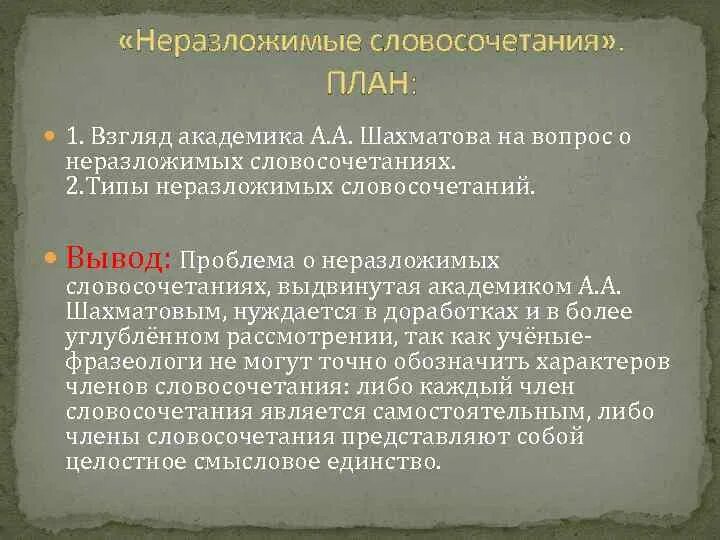 «Неразложимые словосочетания». ПЛАН:

1. Взгляд академика А.А. Шахматова на вопрос о неразложимых словосочетаниях.
2.Типы неразложимых словосочетаний.

Вывод: Проблема о неразложимых словосочетаниях, выдвинутая академиком А.А. Шахматовым, нуждается в доработках и в более углублённом рассмотрении, так как учёные-фразеологи не могут точно обозначить характеров членов словосочетания: либо каждый член словосочетания является самостоятельным, либо члены словосочетания представляют собой целостное смысловое единство.